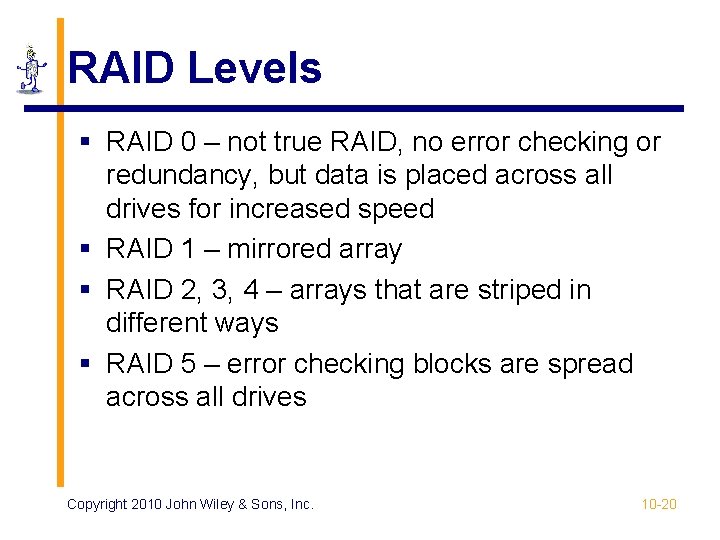 RAID Levels

▪ RAID 0 – not true RAID, no error checking or redundancy, but data is placed across all drives for increased speed
▪ RAID 1 – mirrored array
▪ RAID 2, 3, 4 – arrays that are striped in different ways
▪ RAID 5 – error checking blocks are spread across all drives

Copyright 2010 John Wiley & Sons, Inc.

10-20